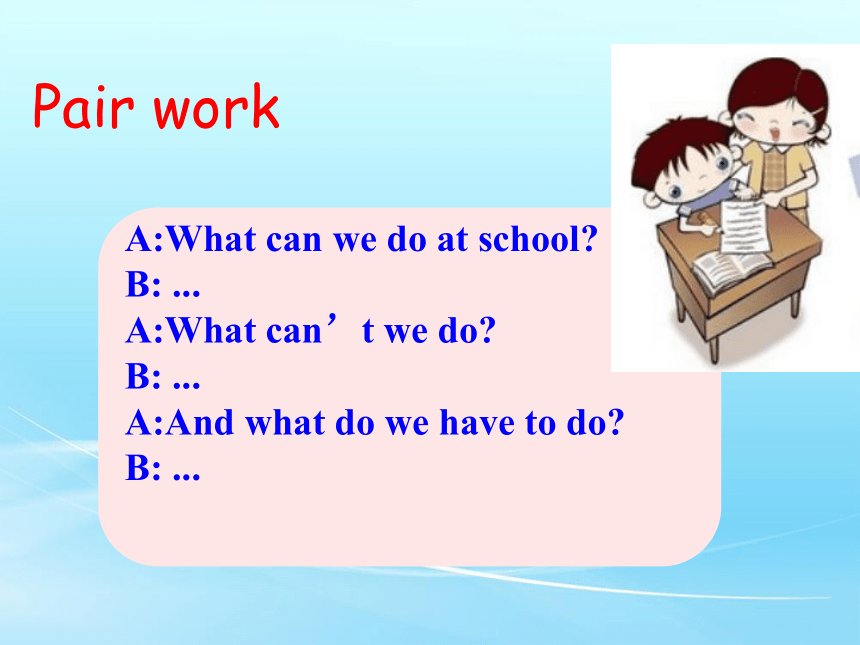 Pair work

A:What can we do at school?
B: ...
A:What can’t we do?
B: ...
A:And what do we have to do?
B: ...